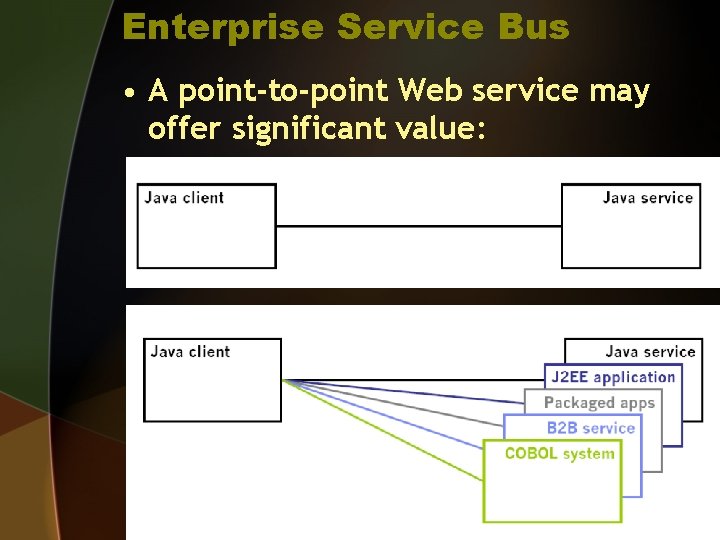 Enterprise Service Bus

• A point-to-point Web service may offer significant value:

Java client

Java service

Java client

Java service

J2EE application

Packaged apps

B2B service

COBOL system